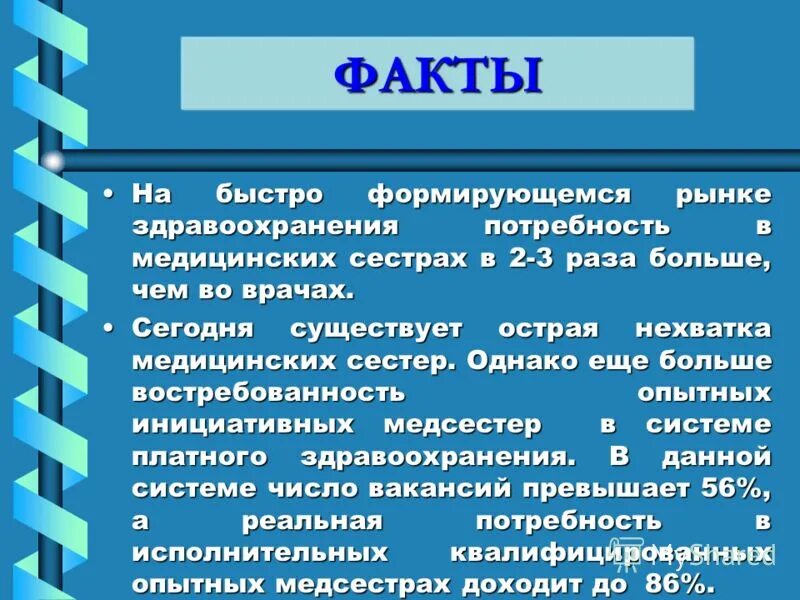 ФАКТЫ

• На быстро формирующемся рынке здравоохранения потребность в медицинских сестрах в 2-3 раза больше, чем во врачах.

• Сегодня существует острая нехватка медицинских сестер. Однако еще больше востребованность опытных инициативных медсестер в системе платного здравоохранения. В данной системе число вакансий превышает 56%, а реальная потребность в исполнительных квалифицированных опытных медсестрах доходит до 86%.

MyShared